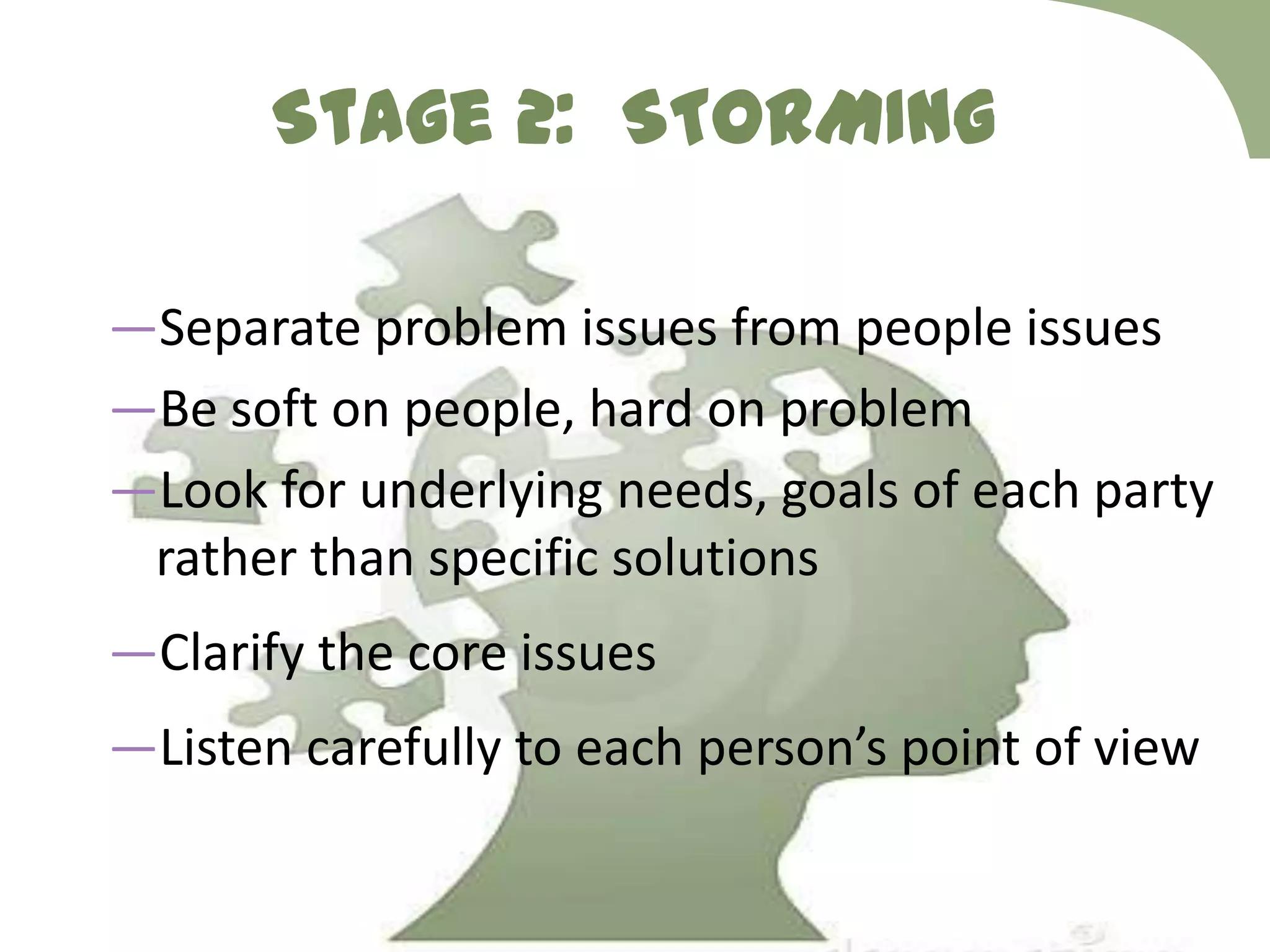 STAGE 2: STORMING

—Separate problem issues from people issues

—Be soft on people, hard on problem

—Look for underlying needs, goals of each party rather than specific solutions

—Clarify the core issues

—Listen carefully to each person's point of view